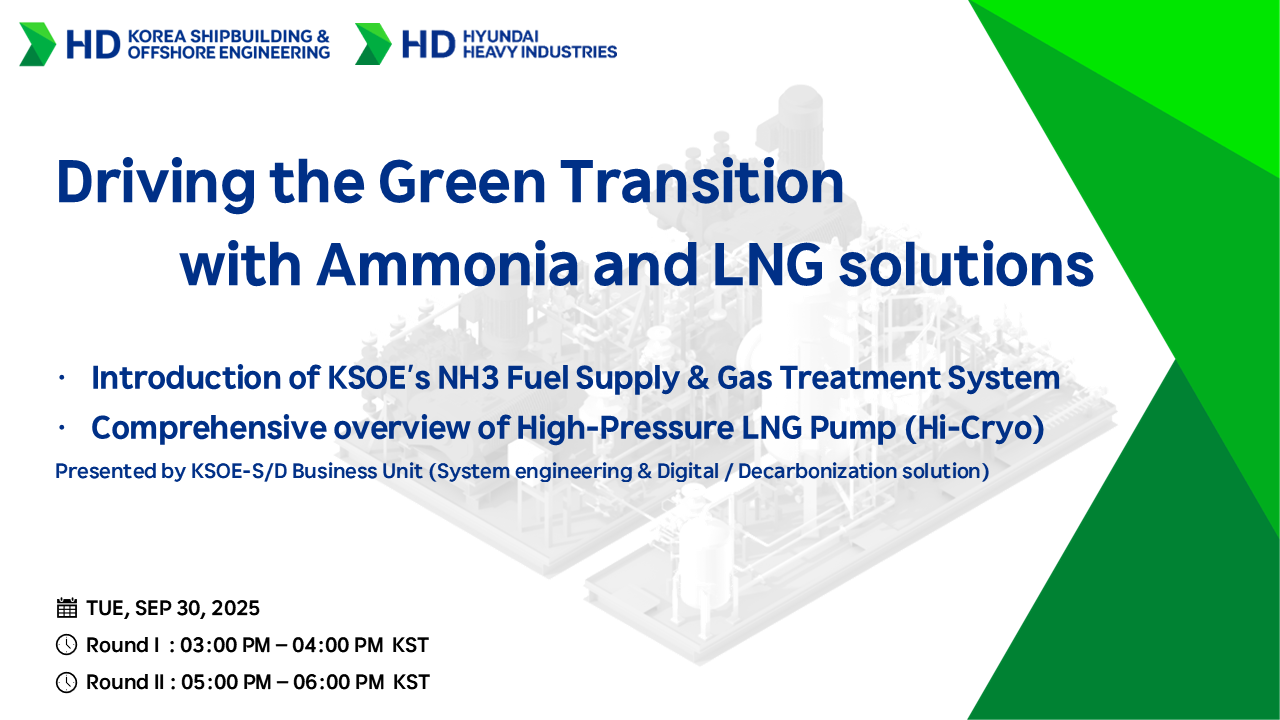 HD KOREA SHIPBUILDING & OFFSHORE ENGINEERING
HD HYUNDAI HEAVY INDUSTRIES

Driving the Green Transition with Ammonia and LNG solutions

· Introduction of KSOE's NH3 Fuel Supply & Gas Treatment System
· Comprehensive overview of High-Pressure LNG Pump (Hi-Cryo)
Presented by KSOE-S/D Business Unit (System engineering & Digital / Decarbonization solution)

TUE, SEP 30, 2025
Round I : 03:00 PM – 04:00 PM KST
Round II : 05:00 PM – 06:00 PM KST